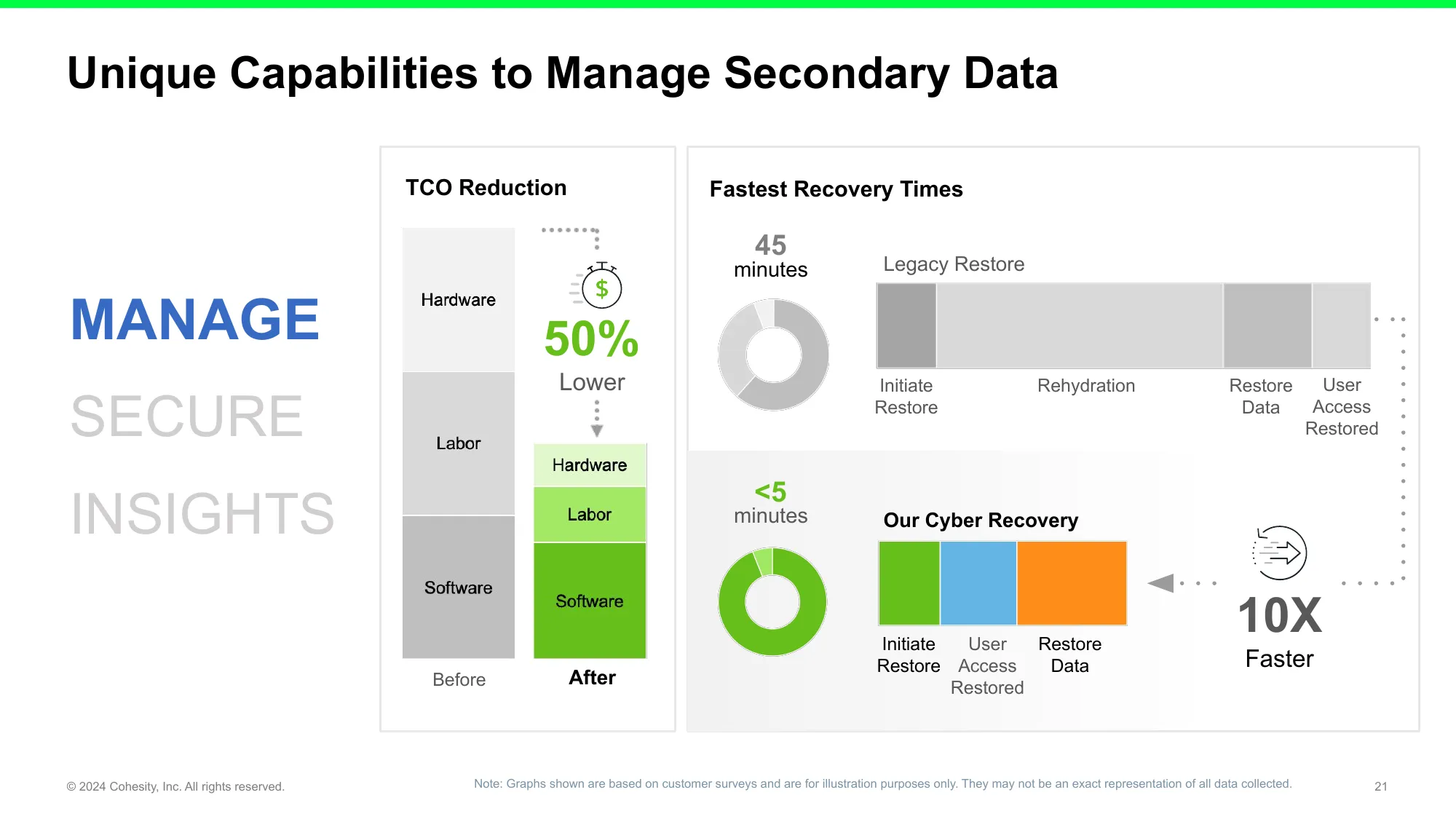 Unique Capabilities to Manage Secondary Data

MANAGE

SECURE

INSIGHTS

TCO Reduction

Hardware

Labor

Software

Before

$

50%

Lower

Hardware

Labor

Software

After

Fastest Recovery Times

45
minutes

Legacy Restore

Initiate Restore

Rehydration

Restore Data

User Access Restored

<5
minutes

Our Cyber Recovery

Initiate Restore

User Access Restored

Restore Data

10X

Faster

© 2024 Cohesity, Inc. All rights reserved.

Note: Graphs shown are based on customer surveys and are for illustration purposes only. They may not be an exact representation of all data collected.

21